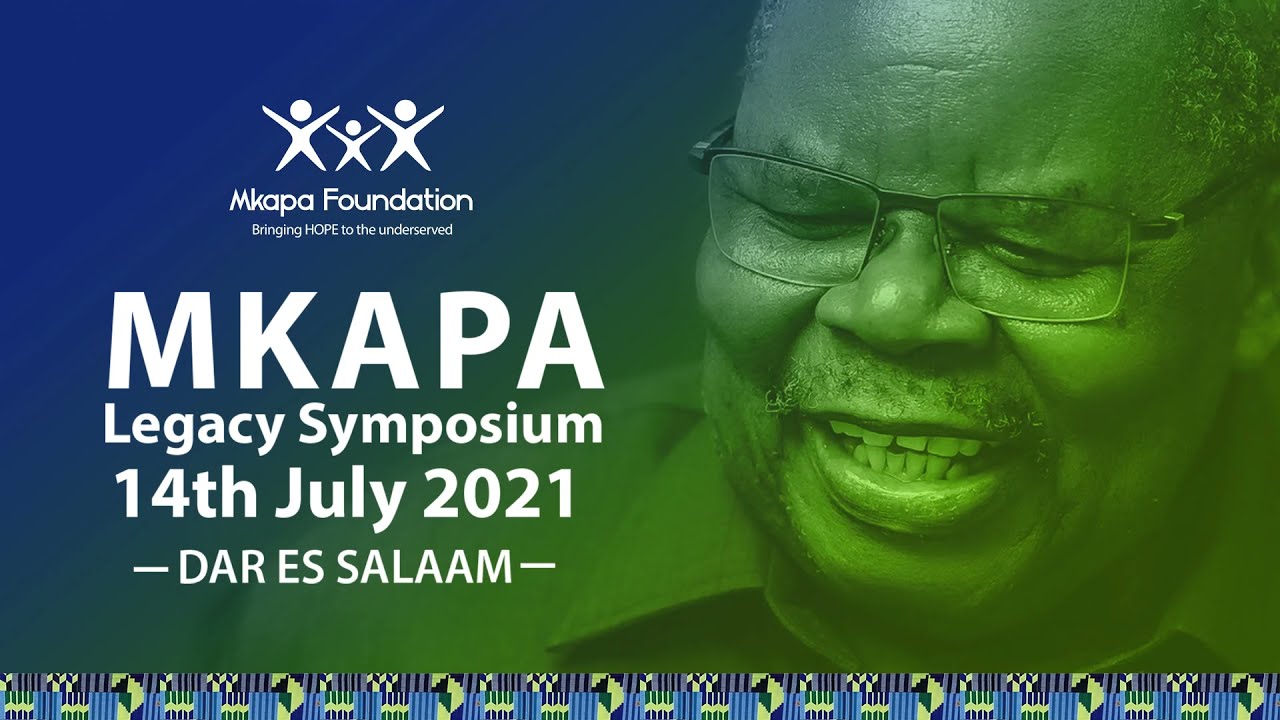 Mkapa Foundation
Bringing HOPE to the underserved

MKAPA
Legacy Symposium
14th July 2021
— DAR ES SALAAM —